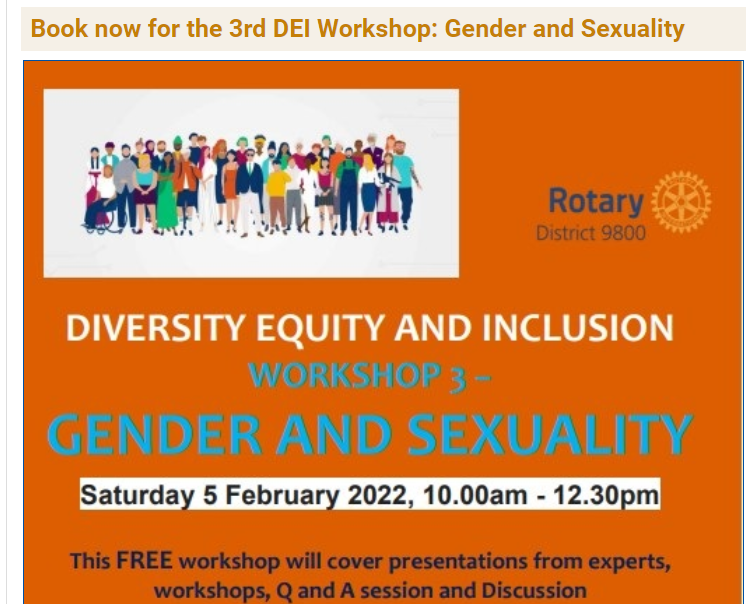 Book now for the 3rd DEI Workshop: Gender and Sexuality

Rotary
District 9800

DIVERSITY EQUITY AND INCLUSION
WORKSHOP 3 –
GENDER AND SEXUALITY

Saturday 5 February 2022, 10.00am - 12.30pm

This FREE workshop will cover presentations from experts, workshops, Q and A session and Discussion